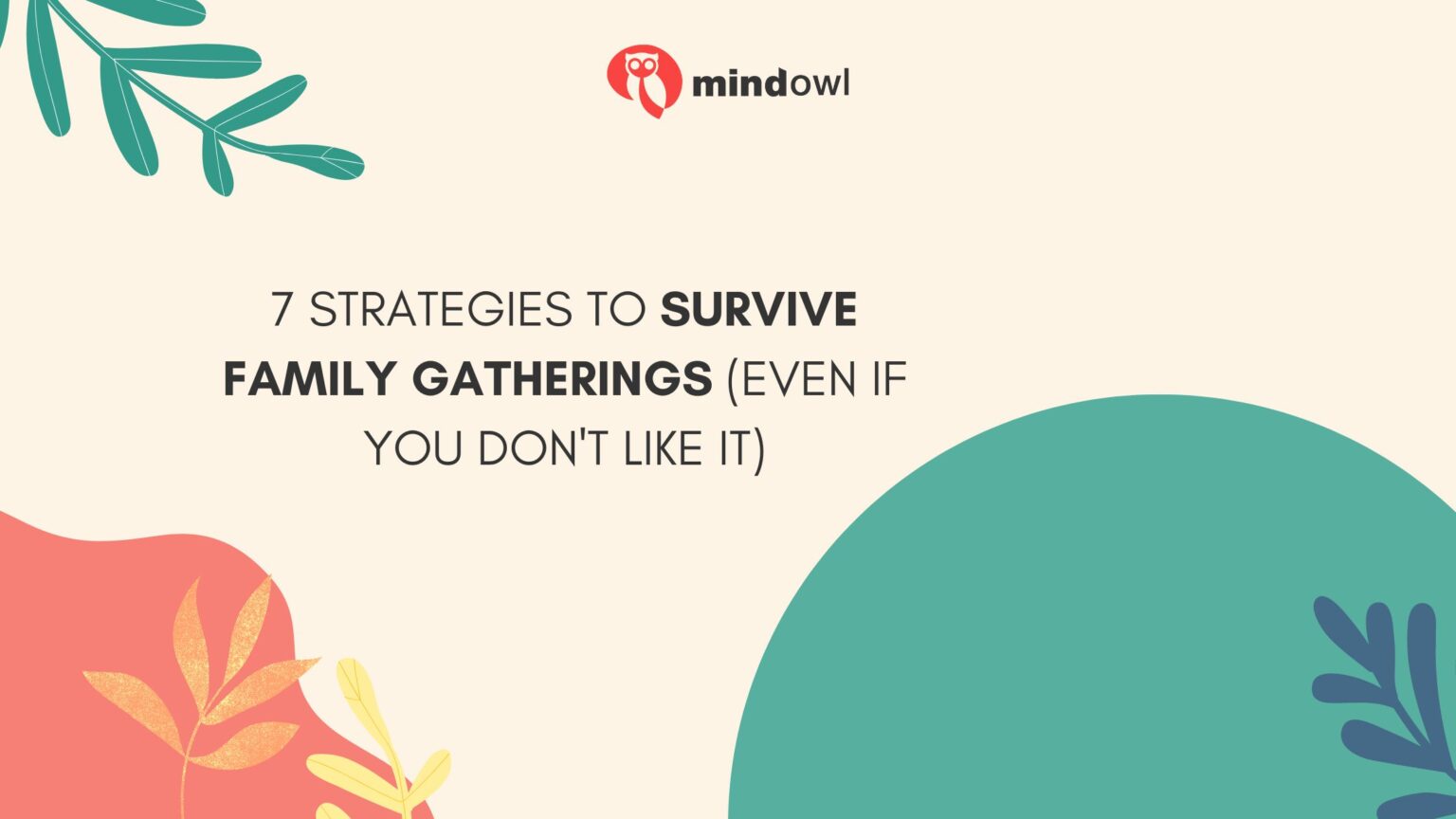 mindowl

7 STRATEGIES TO SURVIVE FAMILY GATHERINGS (EVEN IF YOU DON'T LIKE IT)